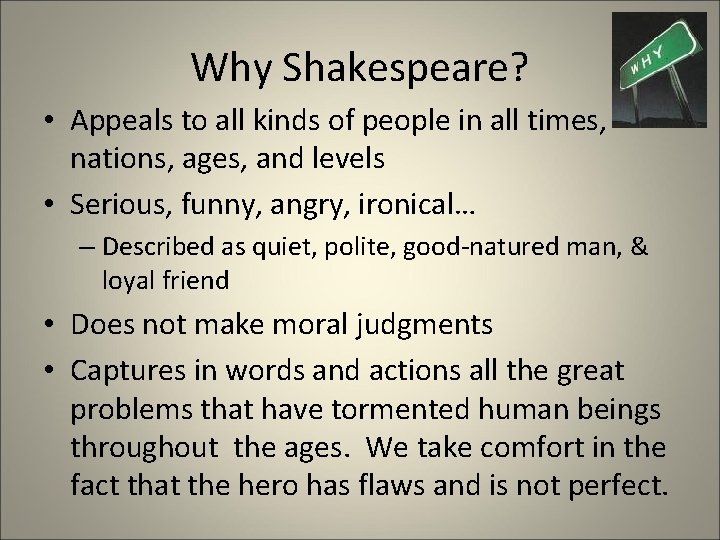 Why Shakespeare?

WHY

• Appeals to all kinds of people in all times, nations, ages, and levels

• Serious, funny, angry, ironical…

– Described as quiet, polite, good-natured man, & loyal friend

• Does not make moral judgments

• Captures in words and actions all the great problems that have tormented human beings throughout the ages. We take comfort in the fact that the hero has flaws and is not perfect.